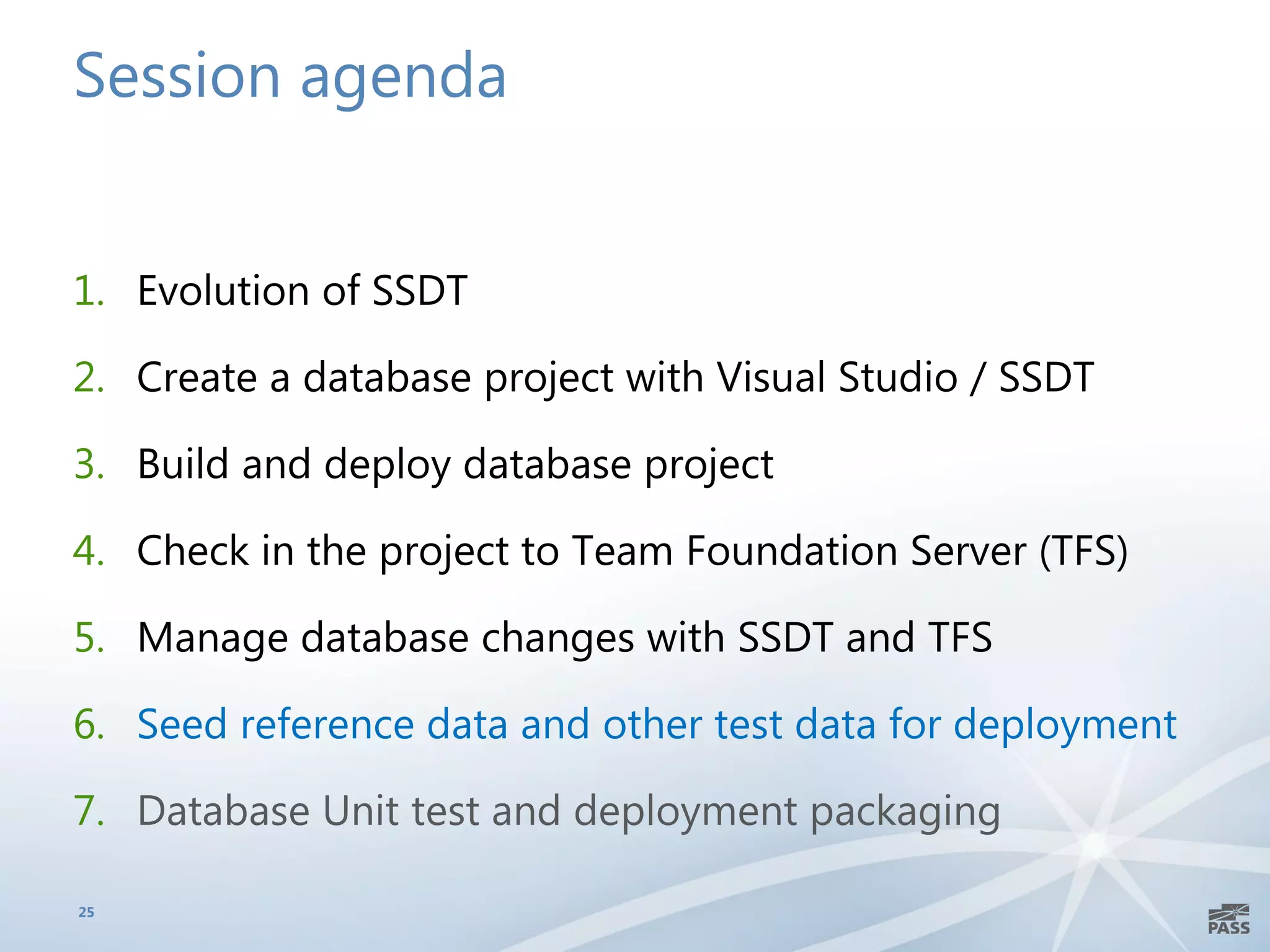 Session agenda

1. Evolution of SSDT
2. Create a database project with Visual Studio / SSDT
3. Build and deploy database project
4. Check in the project to Team Foundation Server (TFS)
5. Manage database changes with SSDT and TFS
6. Seed reference data and other test data for deployment
7. Database Unit test and deployment packaging

25

PASS